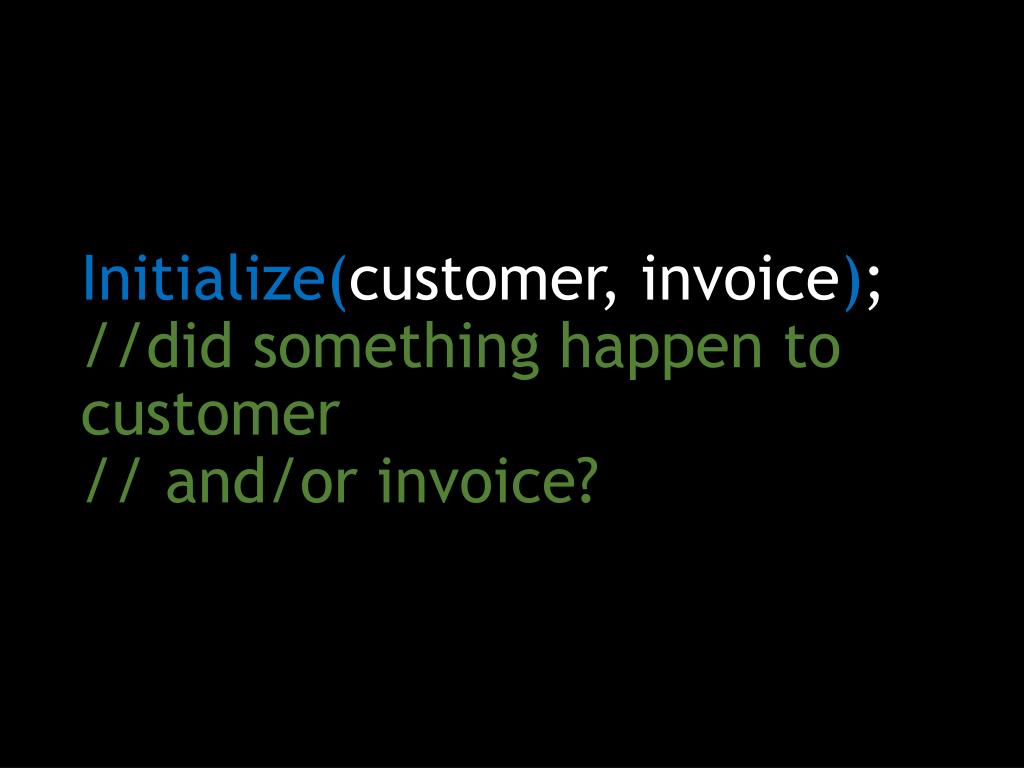 Initialize(customer, invoice);
//did something happen to customer
// and/or invoice?